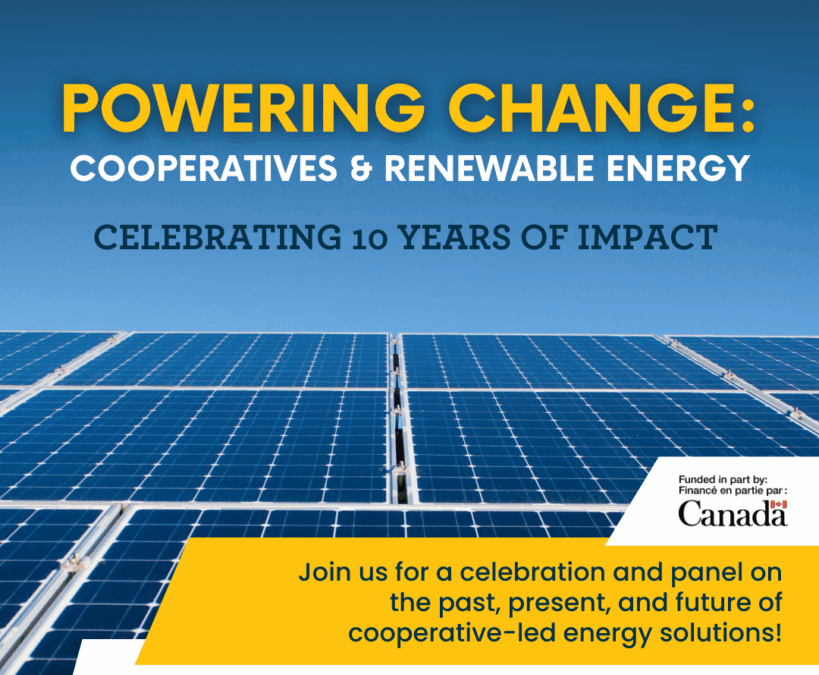 POWERING CHANGE:
COOPERATIVES & RENEWABLE ENERGY

CELEBRATING 10 YEARS OF IMPACT

Funded in part by:
Financé en partie par :
Canada

Join us for a celebration and panel on the past, present, and future of cooperative-led energy solutions!